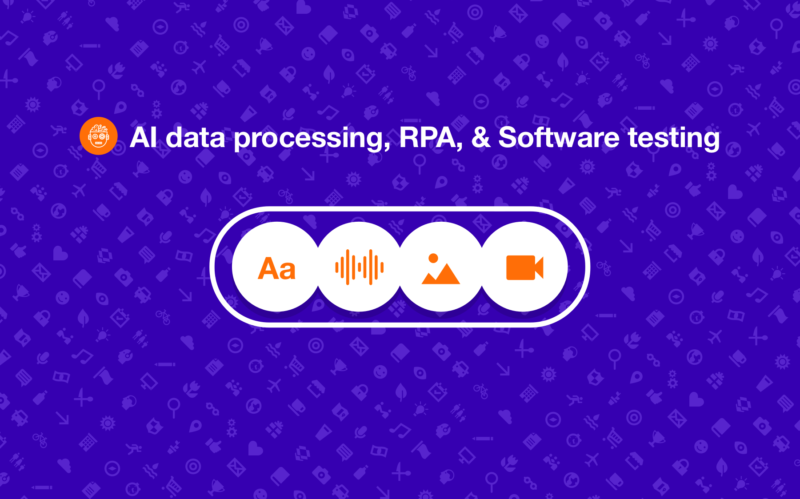 AI data processing, RPA, & Software testing

Aa